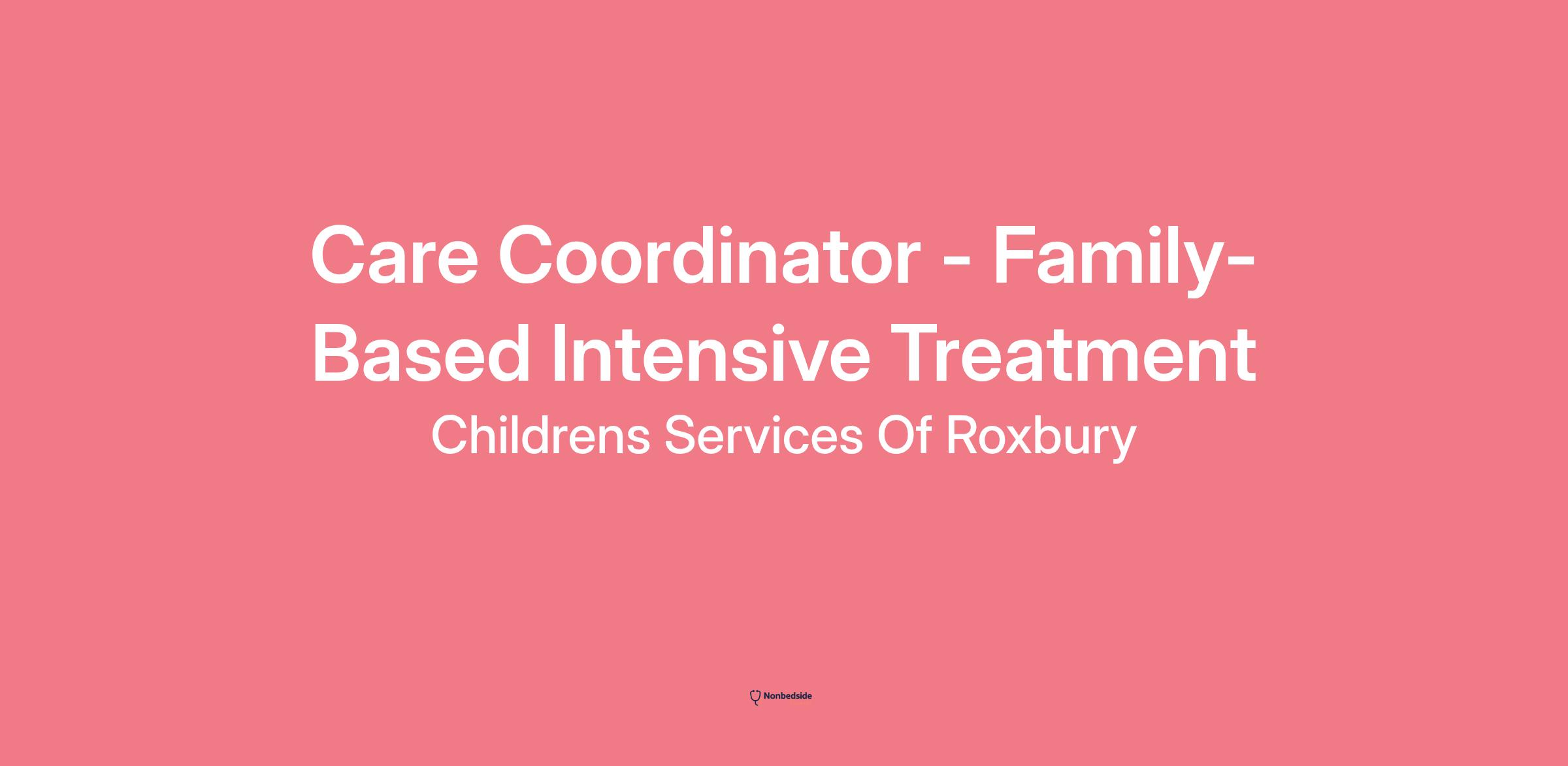 Care Coordinator - Family-Based Intensive Treatment

Childrens Services Of Roxbury

Nonbedside